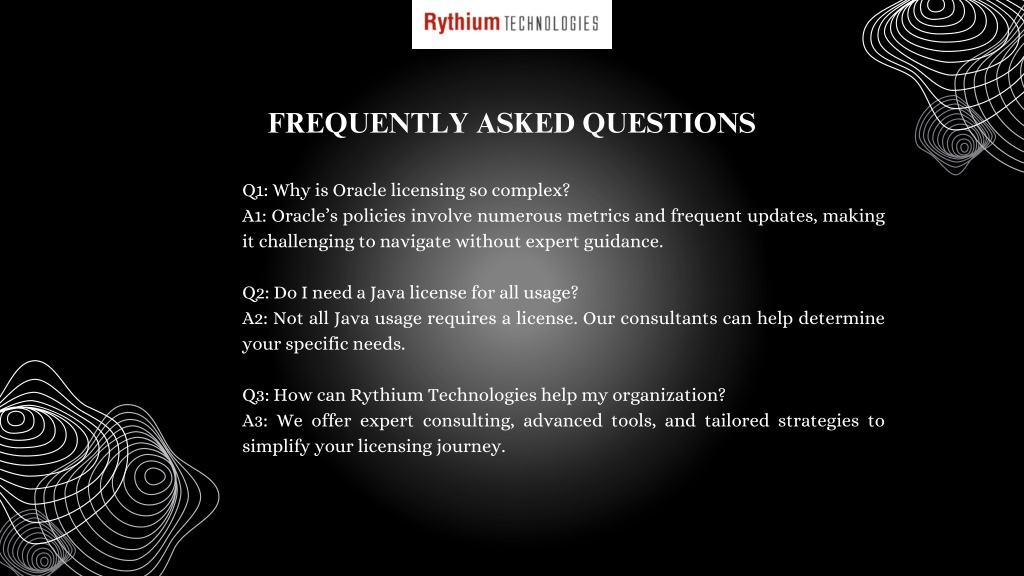 Rythium TECHNOLOGIES

FREQUENTLY ASKED QUESTIONS

Q1: Why is Oracle licensing so complex?
A1: Oracle's policies involve numerous metrics and frequent updates, making it challenging to navigate without expert guidance.

Q2: Do I need a Java license for all usage?
A2: Not all Java usage requires a license. Our consultants can help determine your specific needs.

Q3: How can Rythium Technologies help my organization?
A3: We offer expert consulting, advanced tools, and tailored strategies to simplify your licensing journey.